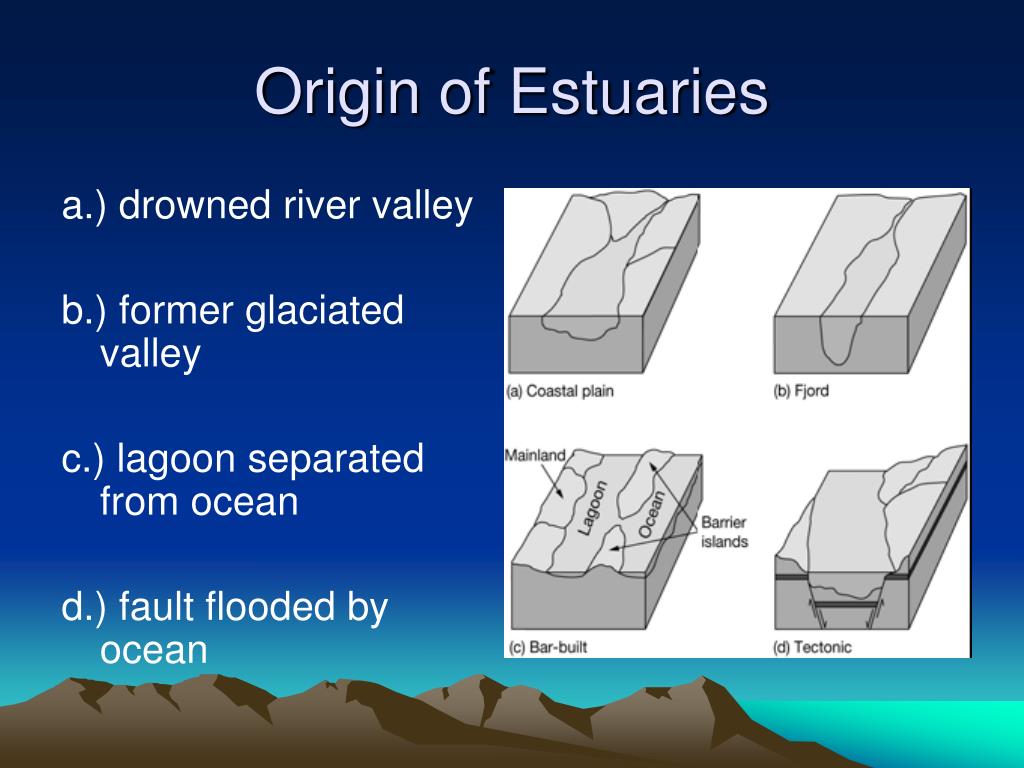 Origin of Estuaries

a.) drowned river valley

b.) former glaciated valley

c.) lagoon separated from ocean

d.) fault flooded by ocean

(a) Coastal plain

(b) Fjord

Mainland

Lagoon

Ocean

Barrier islands

(c) Bar-built

(d) Tectonic